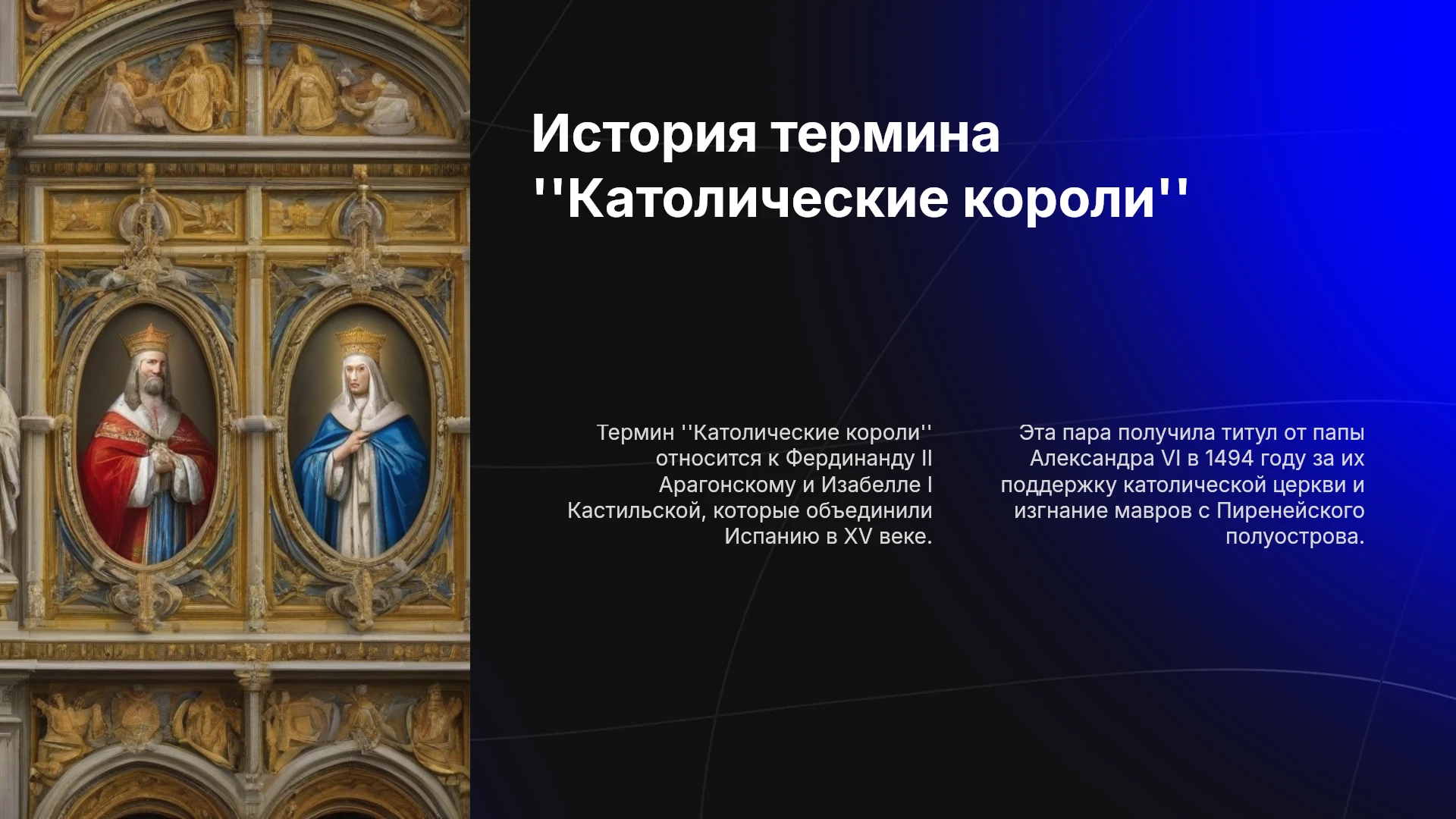 История термина ''Католические короли''

Термин ''Католические короли'' относится к Фердинанду II Арагонскому и Изабелле I Кастильской, которые объединили Испанию в XV веке.

Эта пара получила титул от папы Александра VI в 1494 году за их поддержку католической церкви и изгнание мавров с Пиренейского полуострова.